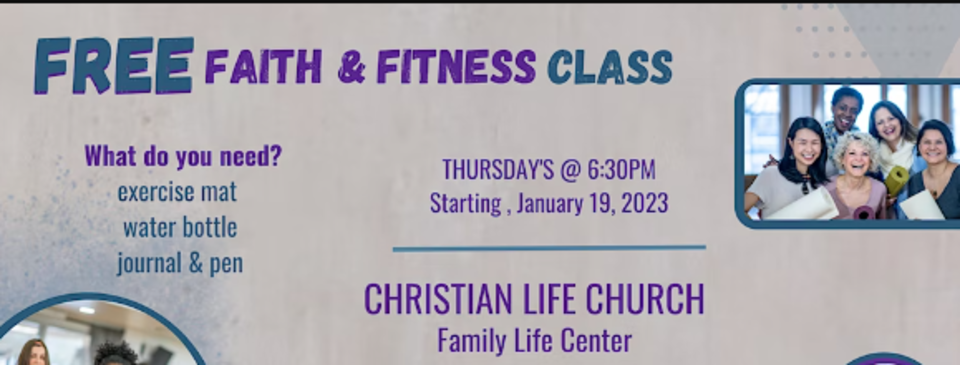 FREE FAITH & FITNESS CLASS

What do you need?
exercise mat
water bottle
journal & pen

THURSDAY'S @ 6:30PM
Starting , January 19, 2023

CHRISTIAN LIFE CHURCH
Family Life Center